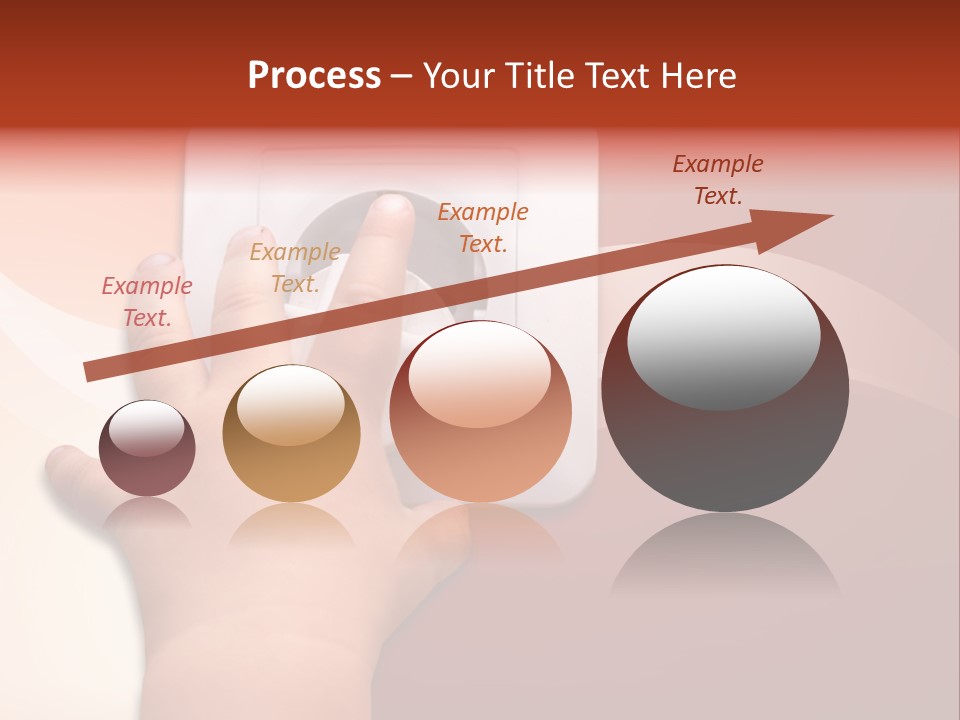 Process – Your Title Text Here

Example Text.

Example Text.

Example Text.

Example Text.